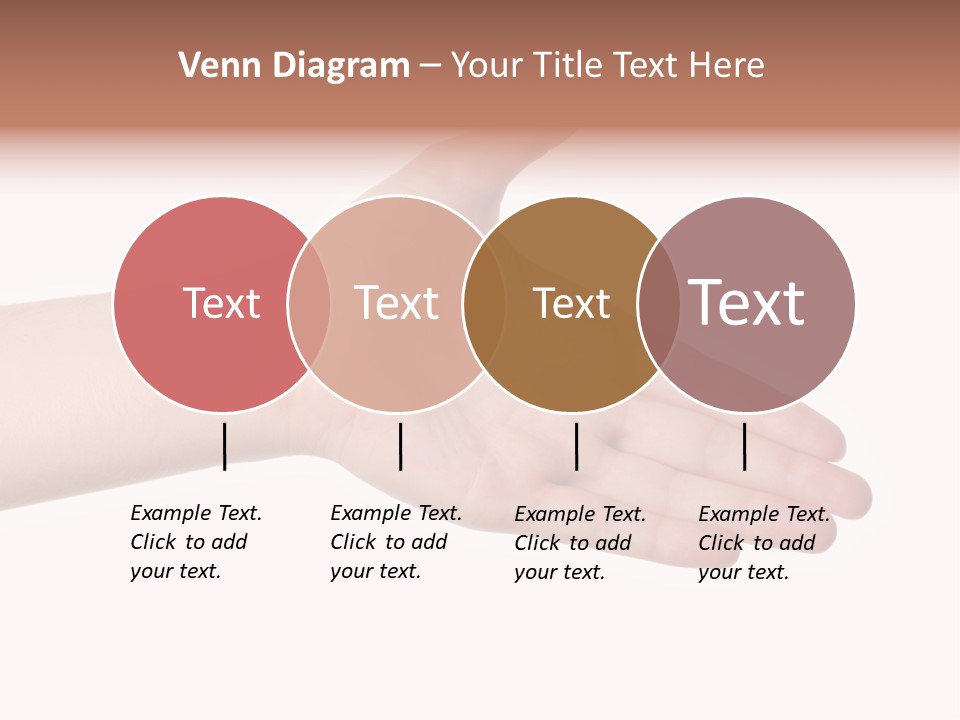 Venn Diagram – Your Title Text Here

Text

Text

Text

Text

Example Text. Click to add your text.

Example Text. Click to add your text.

Example Text. Click to add your text.

Example Text. Click to add your text.